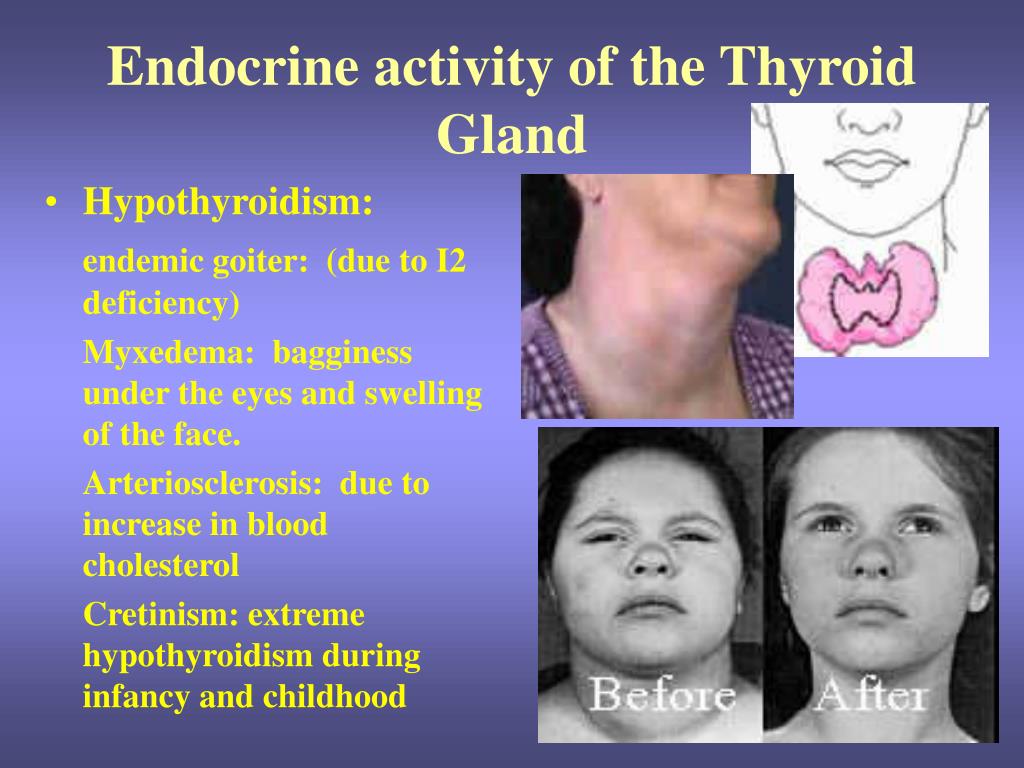 Endocrine activity of the Thyroid Gland

• Hypothyroidism:

endemic goiter: (due to I2 deficiency)

Myxedema: bagginess under the eyes and swelling of the face.

Arteriosclerosis: due to increase in blood cholesterol

Cretinism: extreme hypothyroidism during infancy and childhood

Before

After